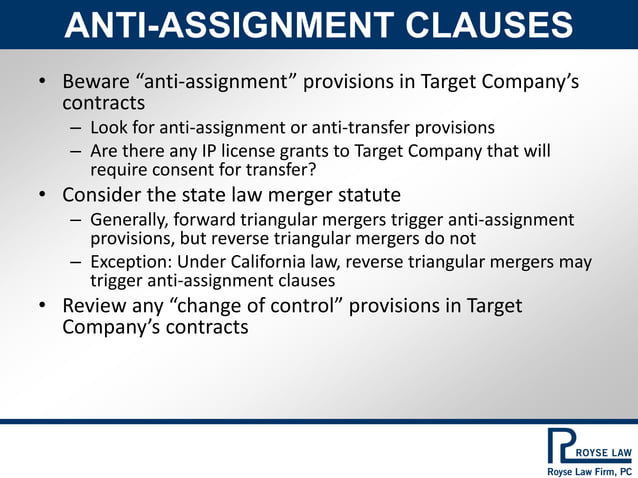 ANTI-ASSIGNMENT CLAUSES

• Beware “anti-assignment” provisions in Target Company’s contracts
– Look for anti-assignment or anti-transfer provisions
– Are there any IP license grants to Target Company that will require consent for transfer?
• Consider the state law merger statute
– Generally, forward triangular mergers trigger anti-assignment provisions, but reverse triangular mergers do not
– Exception: Under California law, reverse triangular mergers may trigger anti-assignment clauses
• Review any “change of control” provisions in Target Company’s contracts

ROYSE LAW
Royse Law Firm, PC